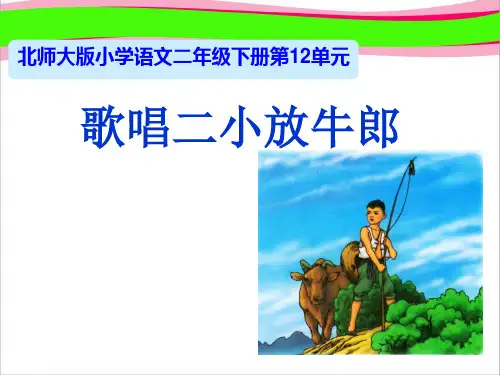 北师大版小学语文二年级下册第12单元

歌唱二小放牛郎